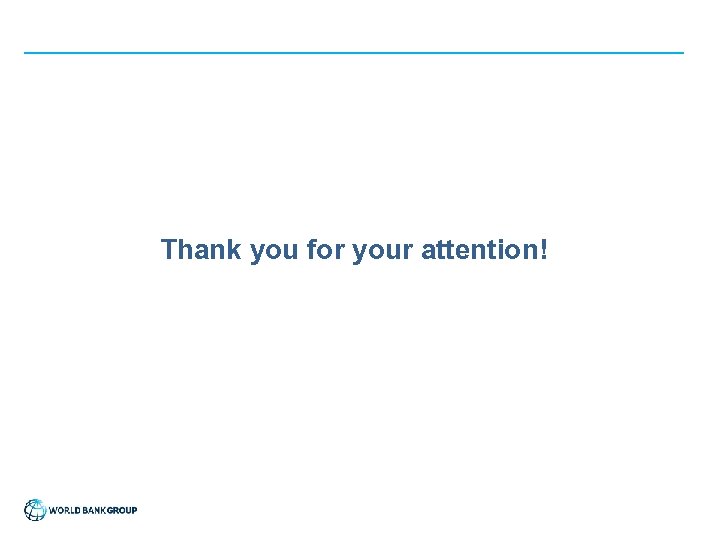 Thank you for your attention!

WORLD BANK GROUP